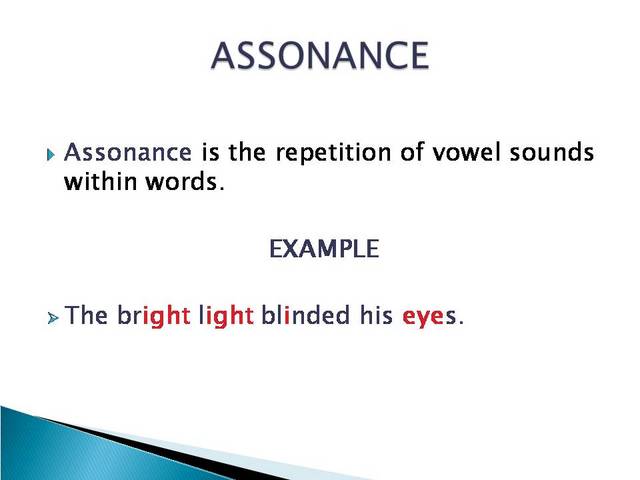 ASSONANCE

Assonance is the repetition of vowel sounds within words.

EXAMPLE

The bright light blinded his eyes.